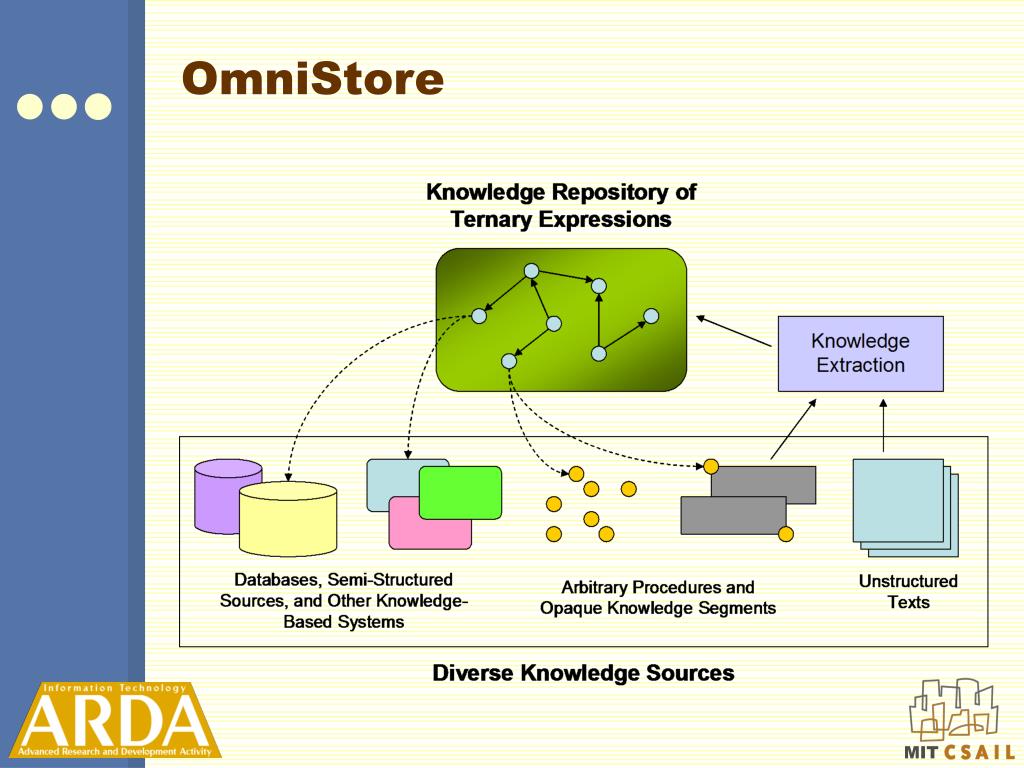 OmniStore

Knowledge Repository of Ternary Expressions

Knowledge Extraction

Databases, Semi-Structured Sources, and Other Knowledge-Based Systems

Arbitrary Procedures and Opaque Knowledge Segments

Unstructured Texts

Diverse Knowledge Sources

Information Technology
ARDA
Advanced Research and Development Activity

MIT CSAIL